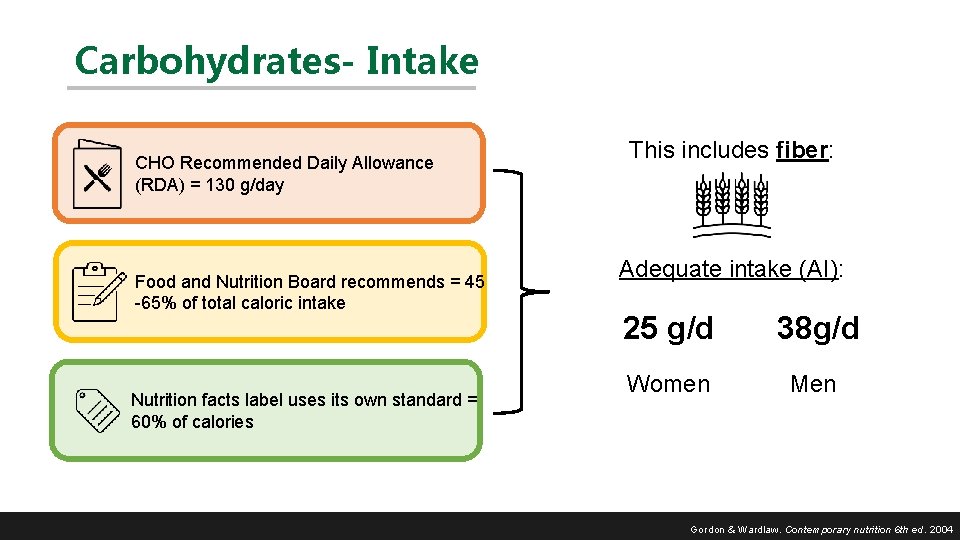 Carbohydrates- Intake

CHO Recommended Daily Allowance (RDA) = 130 g/day

Food and Nutrition Board recommends = 45 -65% of total caloric intake

Nutrition facts label uses its own standard = 60% of calories

This includes fiber:

Adequate intake (AI):

25 g/d

38g/d

Women

Men

Gordon & Wardlaw. Contemporary nutrition 6th ed. 2004